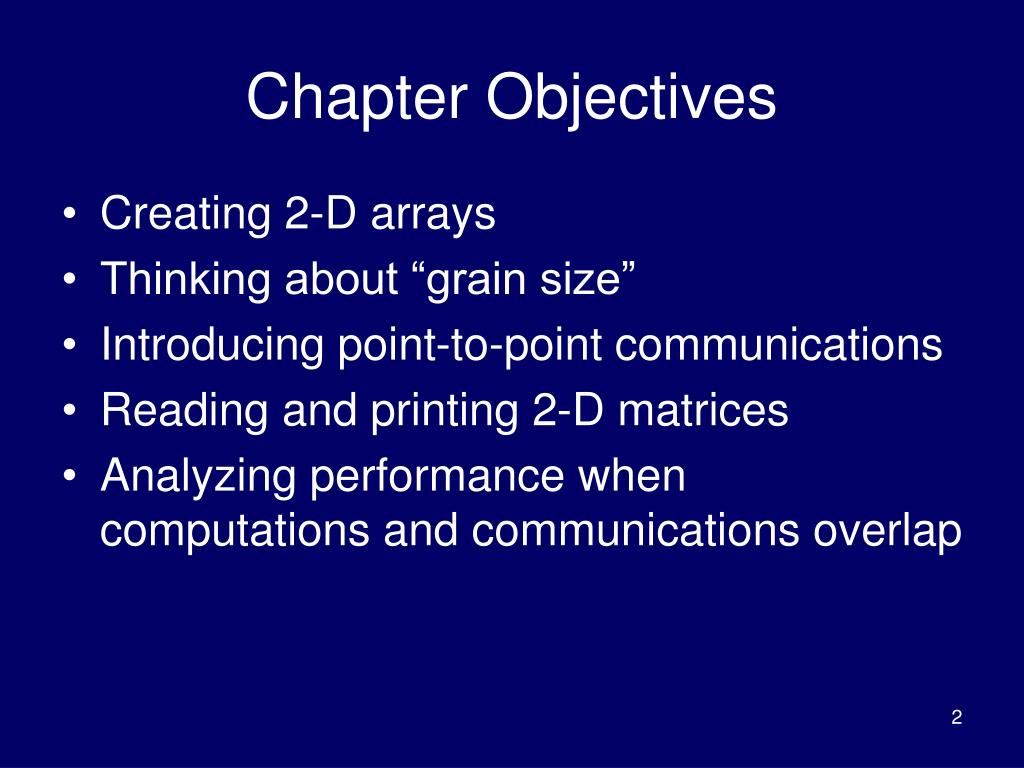 Chapter Objectives

• Creating 2-D arrays
• Thinking about “grain size”
• Introducing point-to-point communications
• Reading and printing 2-D matrices
• Analyzing performance when computations and communications overlap

2